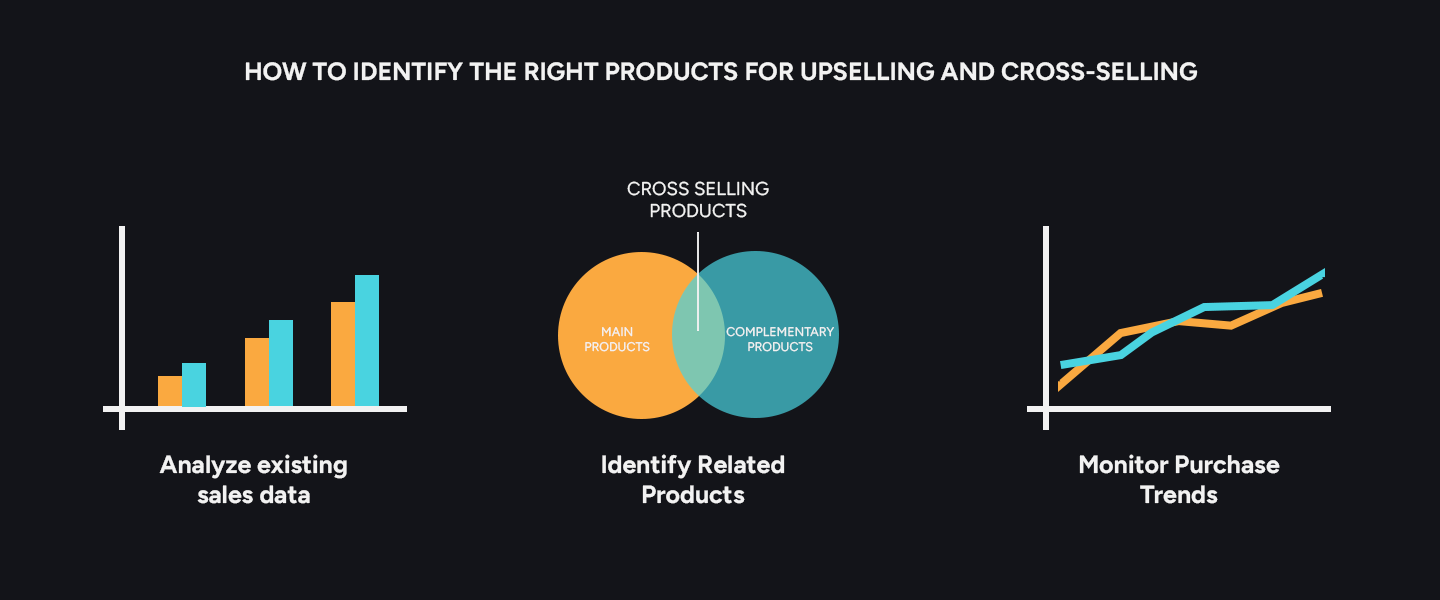 HOW TO IDENTIFY THE RIGHT PRODUCTS FOR UPSELLING AND CROSS-SELLING

Analyze existing sales data

CROSS SELLING PRODUCTS

MAIN PRODUCTS

COMPLEMENTARY PRODUCTS

Identify Related Products

Monitor Purchase Trends